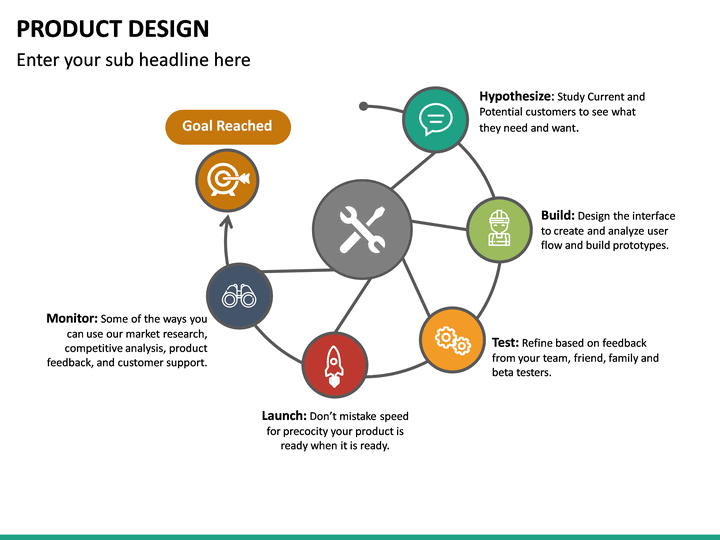 PRODUCT DESIGN

Enter your sub headline here

Goal Reached

Hypothesize: Study Current and Potential customers to see what they need and want.

Build: Design the interface to create and analyze user flow and build prototypes.

Test: Refine based on feedback from your team, friend, family and beta testers.

Launch: Don't mistake speed for precocity your product is ready when it is ready.

Monitor: Some of the ways you can use our market research, competitive analysis, product feedback, and customer support.